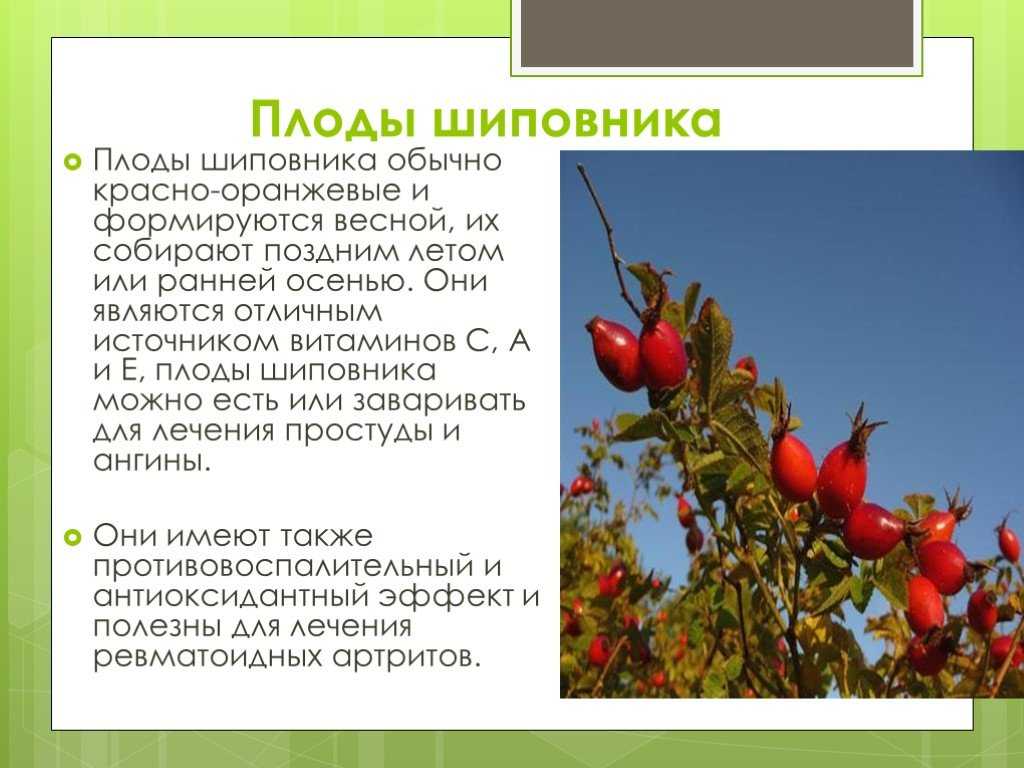 Плоды шиповника

Плоды шиповника обычно красно-оранжевые и формируются весной, их собирают поздним летом или ранней осенью. Они являются отличным источником витаминов С, А и Е, плоды шиповника можно есть или заваривать для лечения простуды и ангины.

Они имеют также противовоспалительный и антиоксидантный эффект и полезны для лечения ревматоидных артритов.